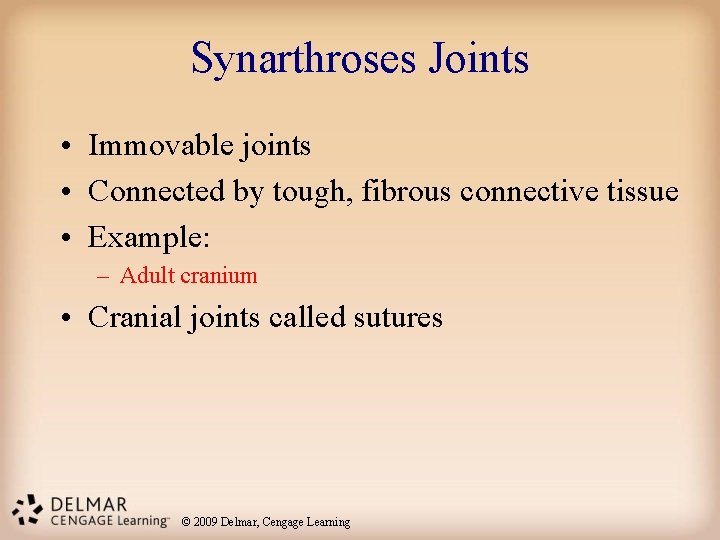 Synarthroses Joints

• Immovable joints
• Connected by tough, fibrous connective tissue
• Example:
 – Adult cranium
• Cranial joints called sutures

DELMAR
CENGAGE Learning™

© 2009 Delmar, Cengage Learning